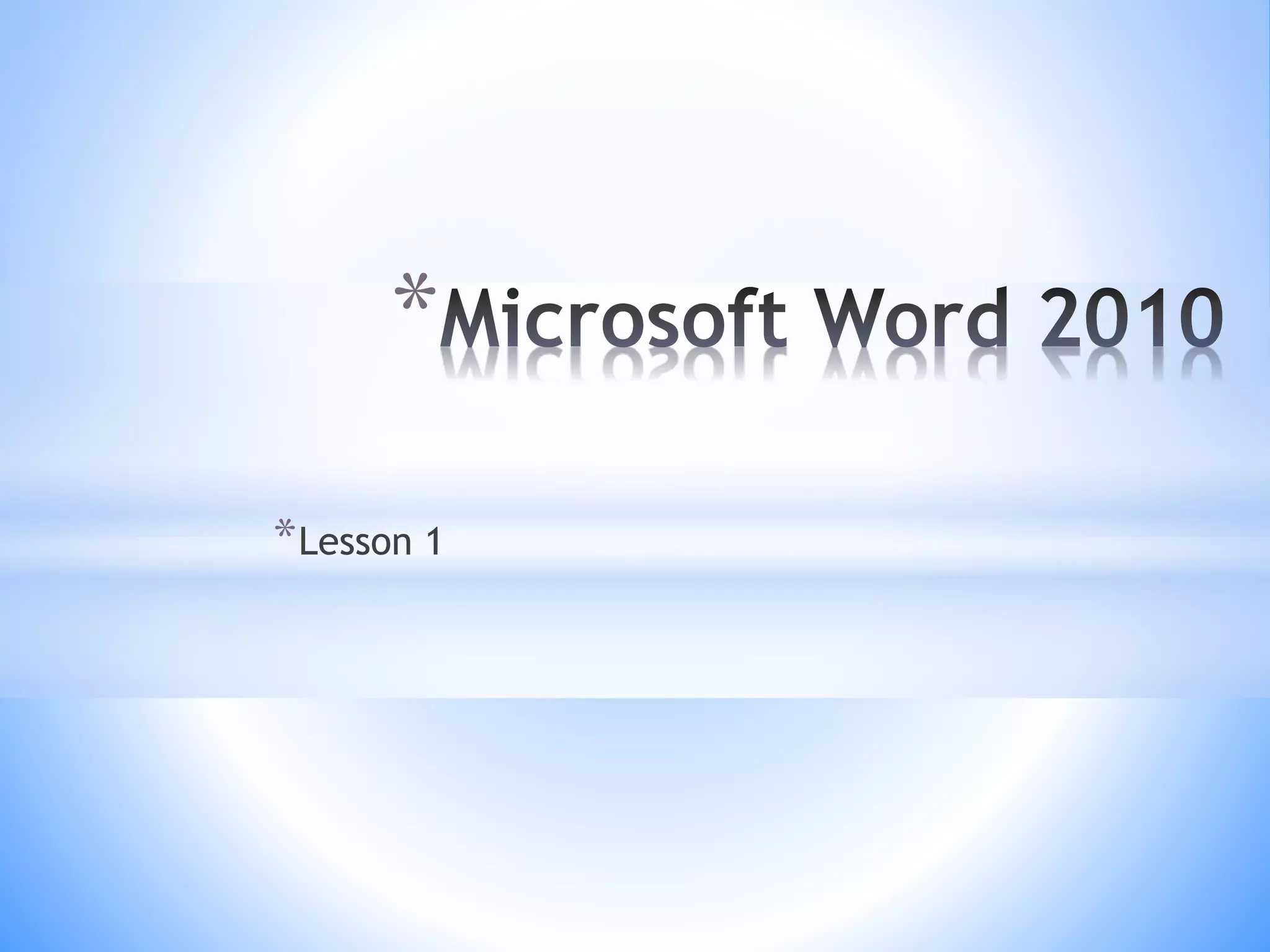 *Microsoft Word 2010

*Lesson 1